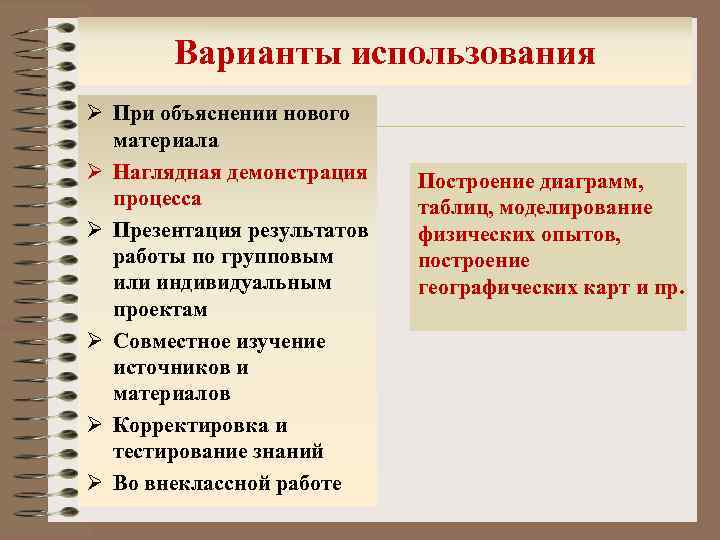 Варианты использования

➢ При объяснении нового материала
➢ Наглядная демонстрация процесса
➢ Презентация результатов работы по групповым или индивидуальным проектам
➢ Совместное изучение источников и материалов
➢ Корректировка и тестирование знаний
➢ Во внеклассной работе

Построение диаграмм, таблиц, моделирование физических опытов, построение географических карт и пр.